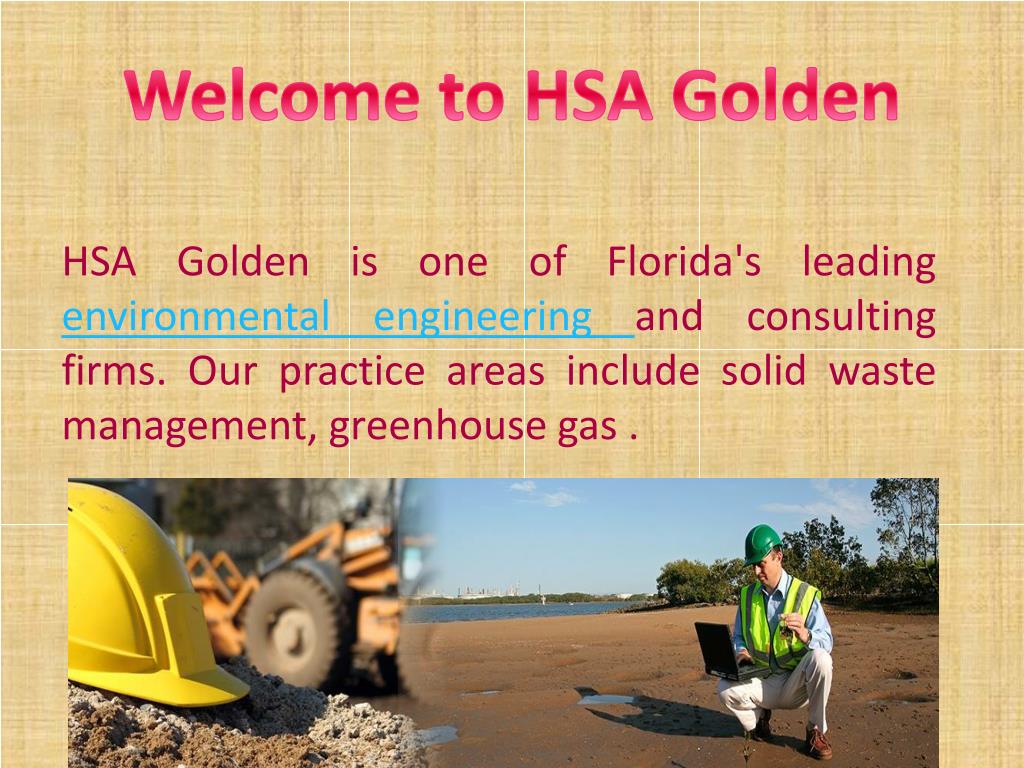 Welcome to HSA Golden

HSA Golden is one of Florida's leading environmental engineering and consulting firms. Our practice areas include solid waste management, greenhouse gas .